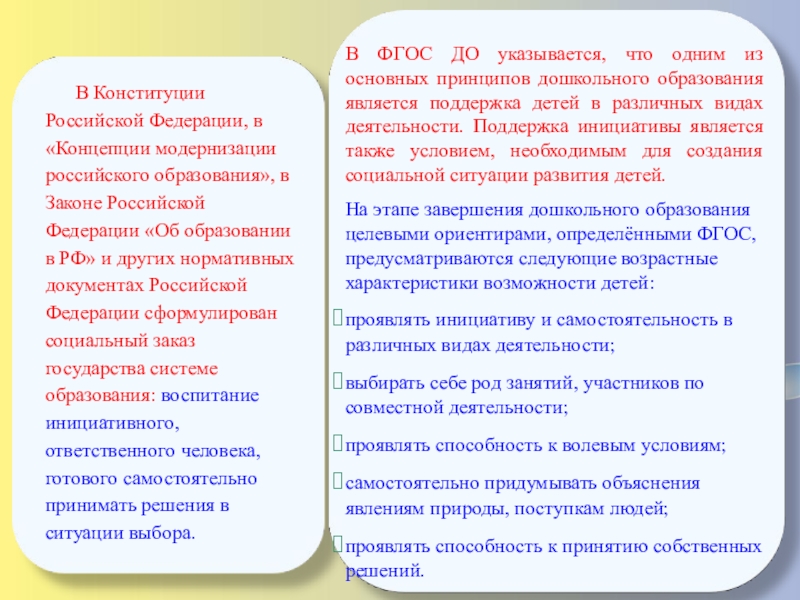 В Конституции Российской Федерации, в «Концепции модернизации российского образования», в Законе Российской Федерации «Об образовании в РФ» и других нормативных документах Российской Федерации сформулирован социальный заказ государства системе образования: воспитание инициативного, ответственного человека, готового самостоятельно принимать решения в ситуации выбора.

В ФГОС ДО указывается, что одним из основных принципов дошкольного образования является поддержка детей в различных видах деятельности. Поддержка инициативы является также условием, необходимым для создания социальной ситуации развития детей.

На этапе завершения дошкольного образования целевыми ориентирами, определёнными ФГОС, предусматриваются следующие возрастные характеристики возможности детей:

проявлять инициативу и самостоятельность в различных видах деятельности;

выбирать себе род занятий, участников по совместной деятельности;

проявлять способность к волевым условиям;

самостоятельно придумывать объяснения явлениям природы, поступкам людей;

проявлять способность к принятию собственных решений.